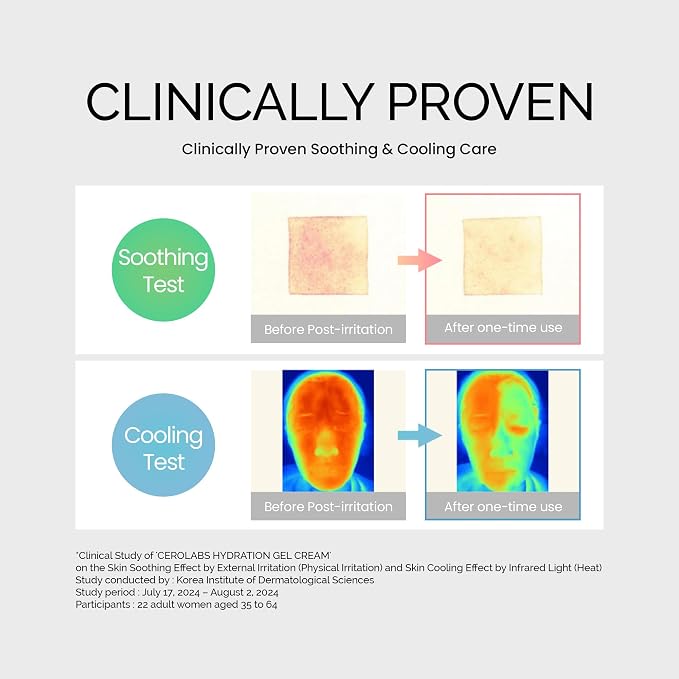 CLINICALLY PROVEN

Clinically Proven Soothing & Cooling Care

Soothing Test

Before Post-irritation

After one-time use

Cooling Test

Before Post-irritation

After one-time use

'Clinical Study of 'CEROLABS HYDRATION GEL CREAM'
on the Skin Soothing Effect by External Irritation (Physical Irritation) and Skin Cooling Effect by Infrared Light (Heat)
Study conducted by : Korea Institute of Dermatological Sciences
Study period : July 17, 2024 – August 2, 2024
Participants : 22 adult women aged 35 to 64